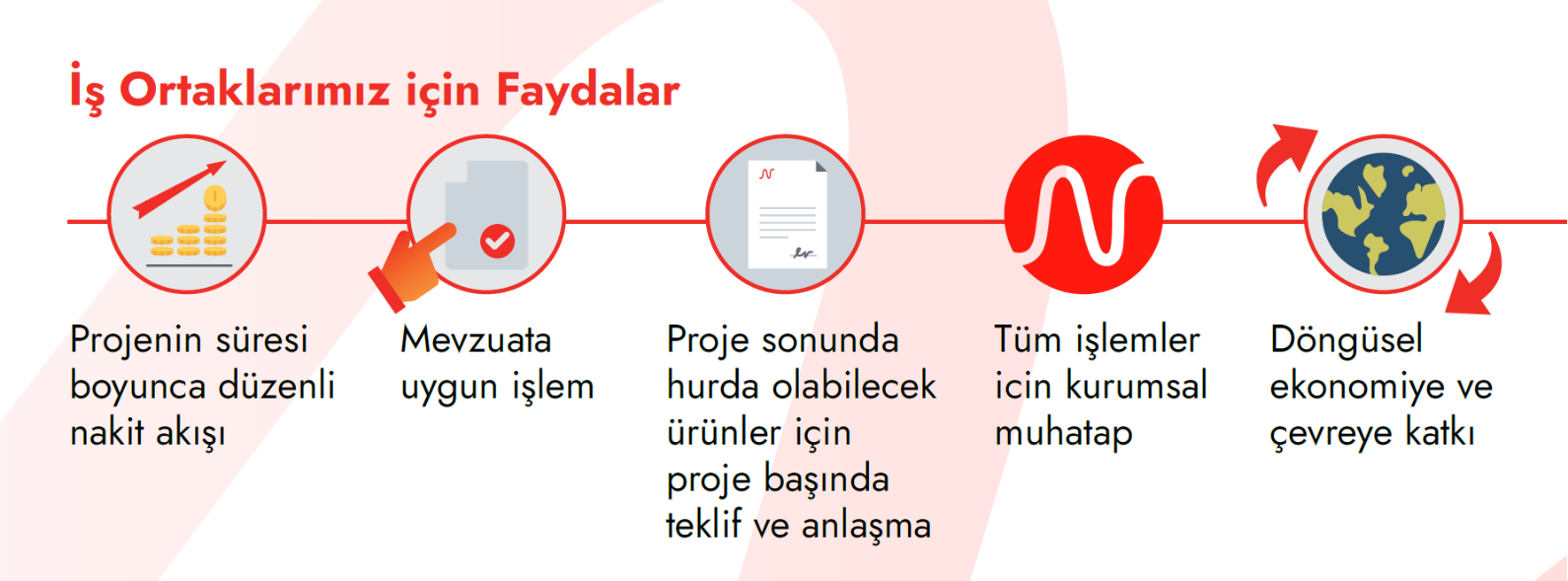 İş Ortaklarımız için Faydalar

Projenin süresi boyunca düzenli nakit akışı

Mevzuata uygun işlem

Proje sonunda hurda olabilecek ürünler için proje başında teklif ve anlaşma

Tüm işlemler icin kurumsal muhatap

Döngüsel ekonomiye ve çevreye katkı